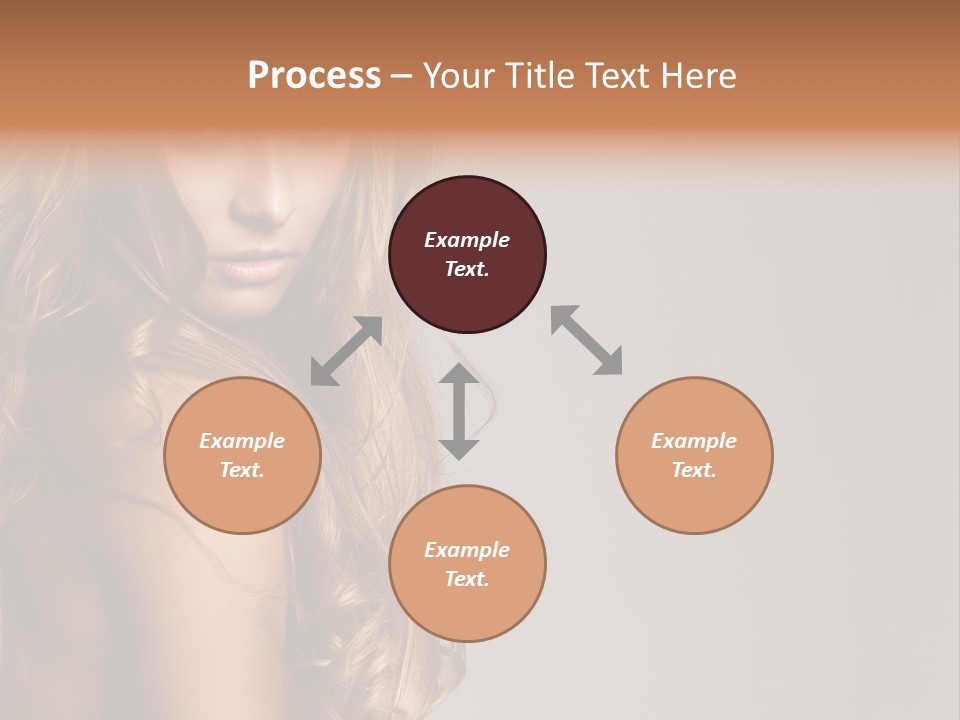 Process – Your Title Text Here

Example Text.

Example Text.

Example Text.

Example Text.